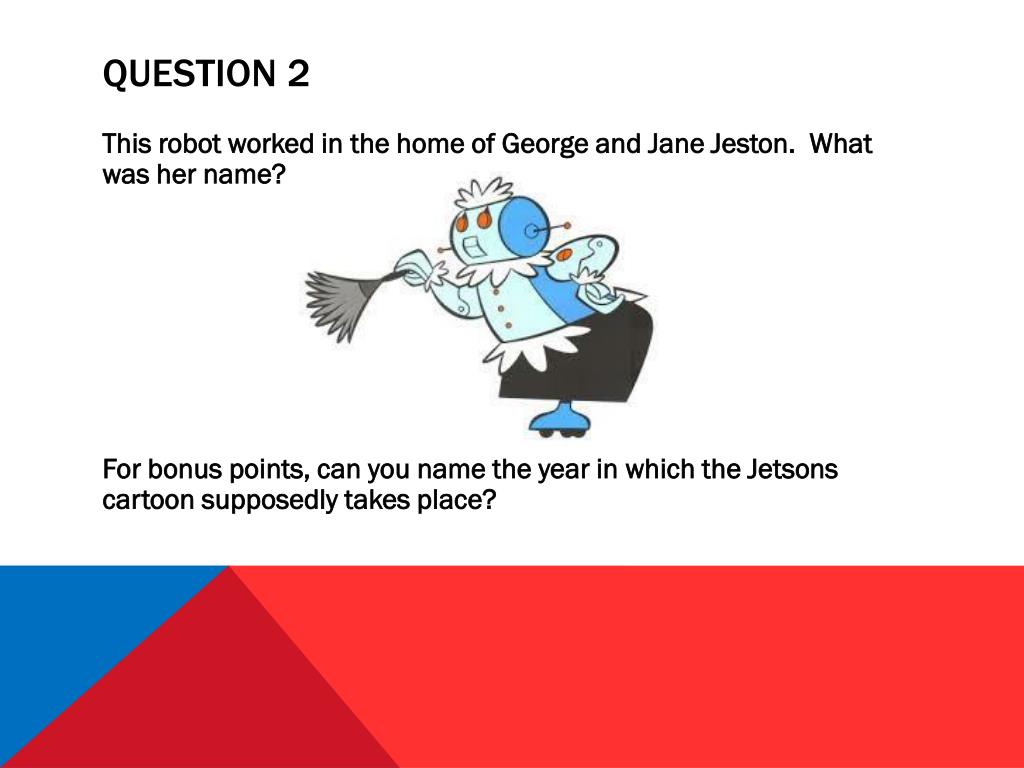 QUESTION 2

This robot worked in the home of George and Jane Jeston. What was her name?

For bonus points, can you name the year in which the Jetsons cartoon supposedly takes place?